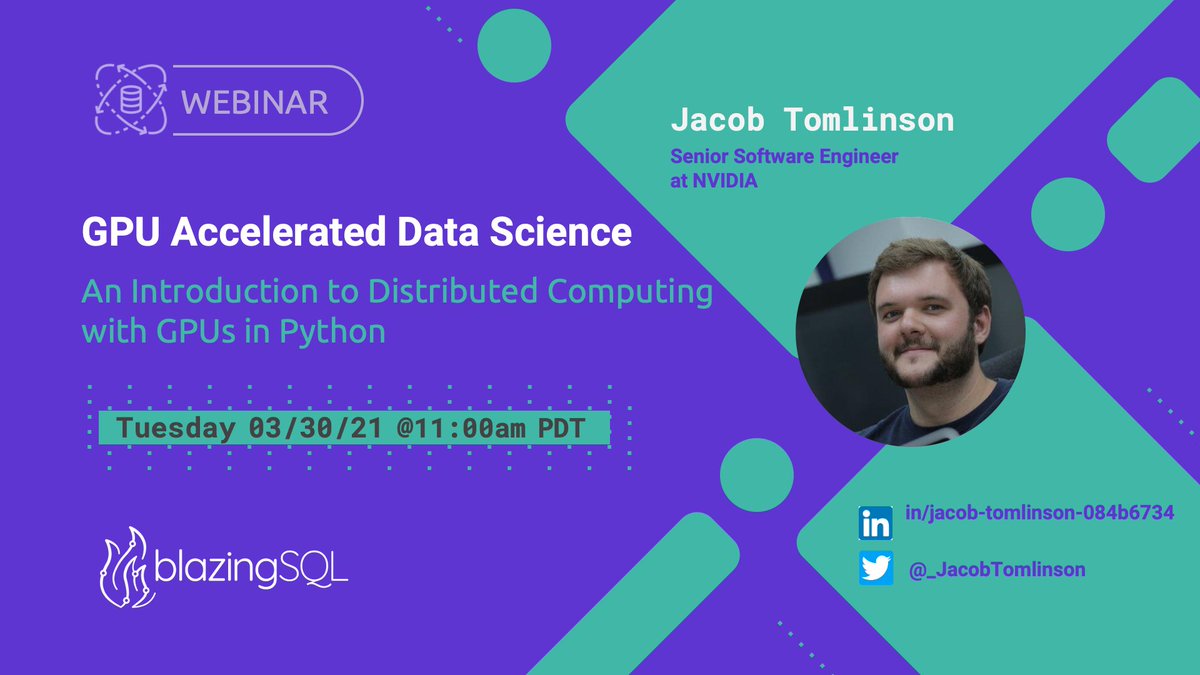 WEBINAR

GPU Accelerated Data Science

An Introduction to Distributed Computing with GPUs in Python

Tuesday 03/30/21 @11:00am PDT

blazingSQL

Jacob Tomlinson

Senior Software Engineer at NVIDIA

in/jacob-tomlinson-084b6734

@_JacobTomlinson